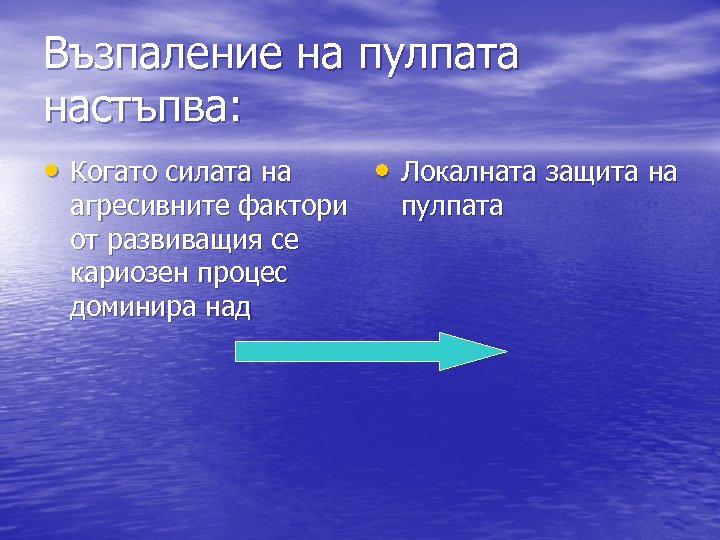 Възпаление на пулпата настъпва:

• Когато силата на агресивните фактори от развиващия се кариозен процес доминира над

• Локалната защита на пулпата